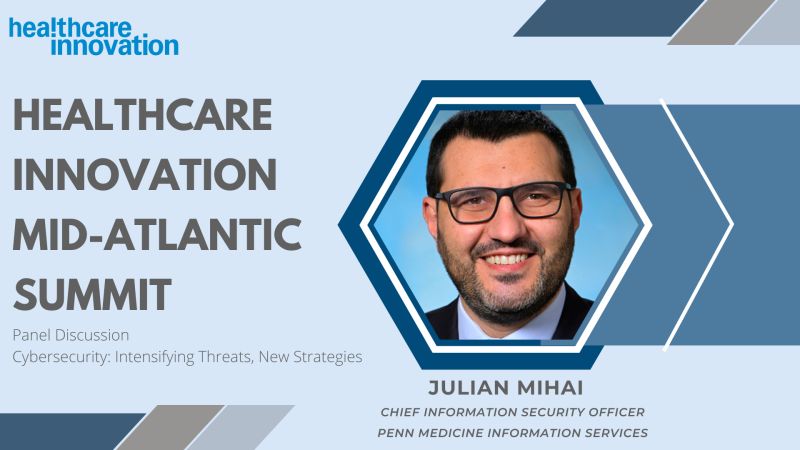 healthcare innovation

HEALTHCARE INNOVATION MID-ATLANTIC SUMMIT

Panel Discussion
Cybersecurity: Intensifying Threats, New Strategies

JULIAN MIHAI
CHIEF INFORMATION SECURITY OFFICER
PENN MEDICINE INFORMATION SERVICES